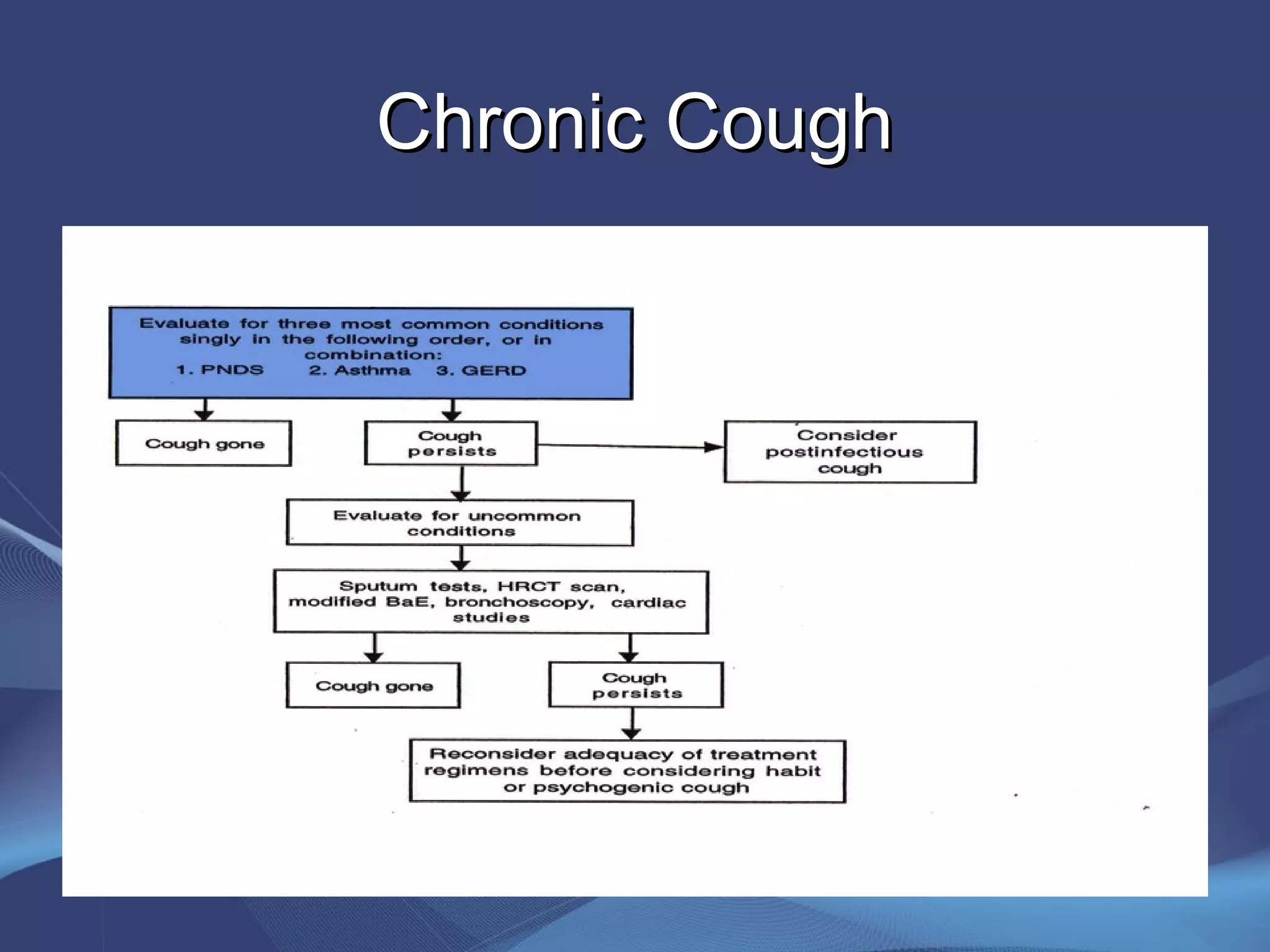 Chronic Cough

Evaluate for three most common conditions singly in the following order, or in combination:
1. PNDS 2. Asthma 3. GERD

Cough gone

Cough persists

Consider postinfectious cough

Evaluate for uncommon conditions

Sputum tests, HRCT scan, modified BaE, bronchoscopy, cardiac studies

Cough gone

Cough persists

Reconsider adequacy of treatment regimens before considering habit or psychogenic cough